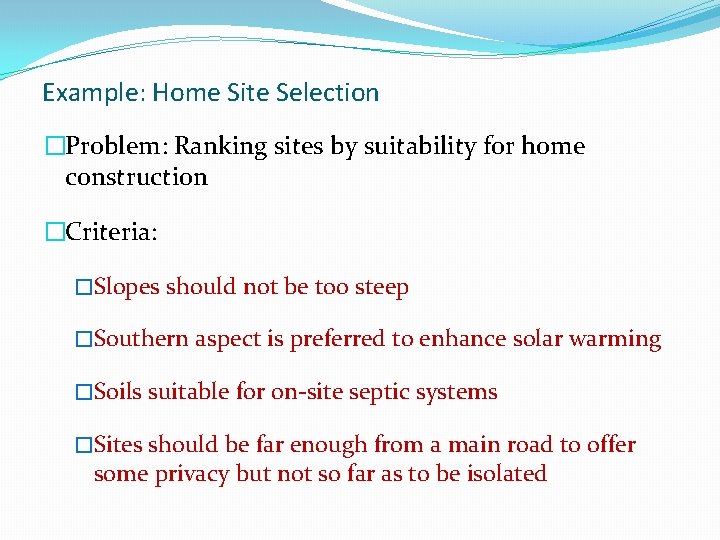 Example: Home Site Selection

□Problem: Ranking sites by suitability for home construction

□Criteria:

□Slopes should not be too steep

□Southern aspect is preferred to enhance solar warming

□Soils suitable for on-site septic systems

□Sites should be far enough from a main road to offer some privacy but not so far as to be isolated